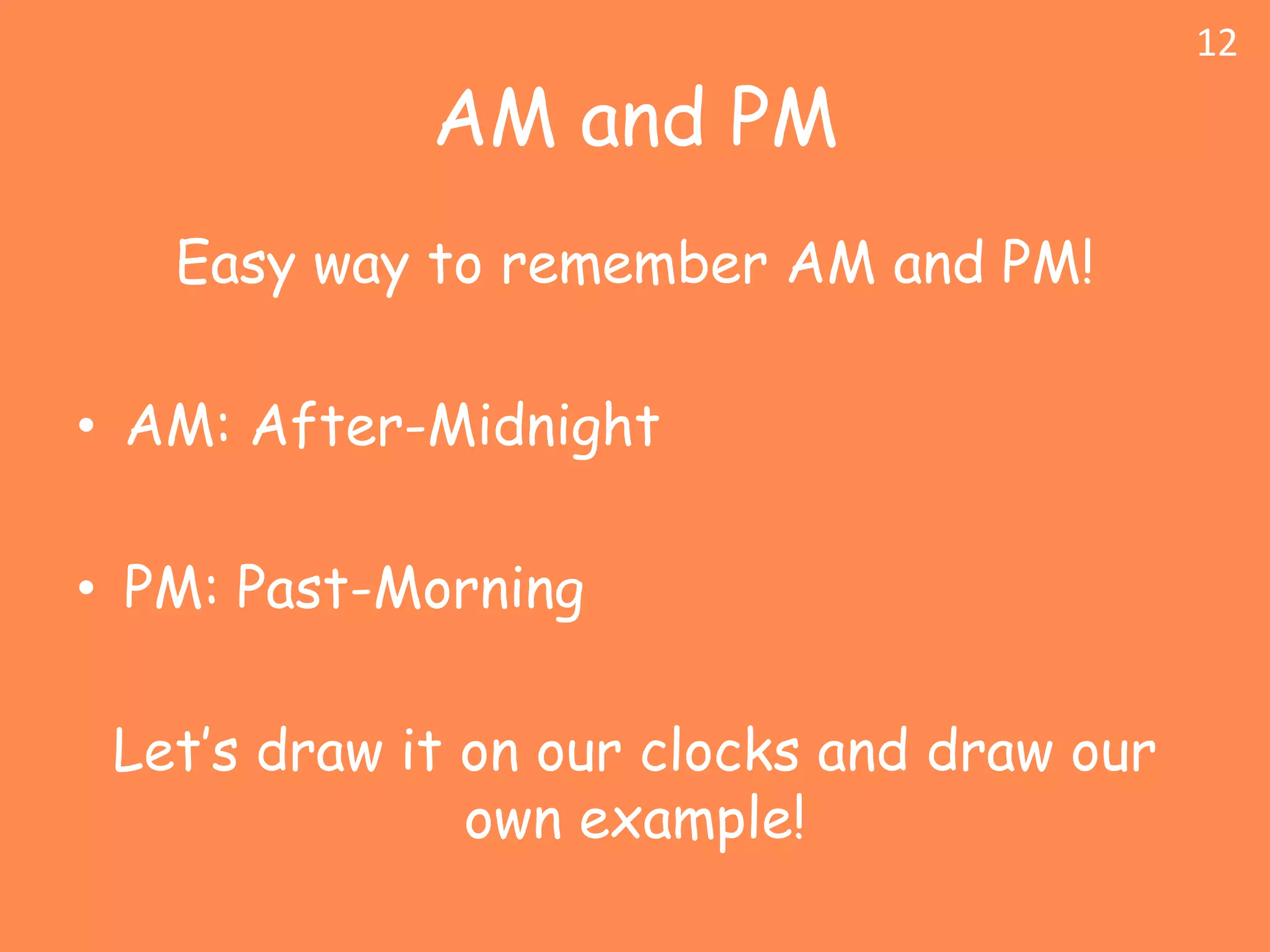 12

AM and PM

Easy way to remember AM and PM!

• AM: After-Midnight

• PM: Past-Morning

Let's draw it on our clocks and draw our own example!